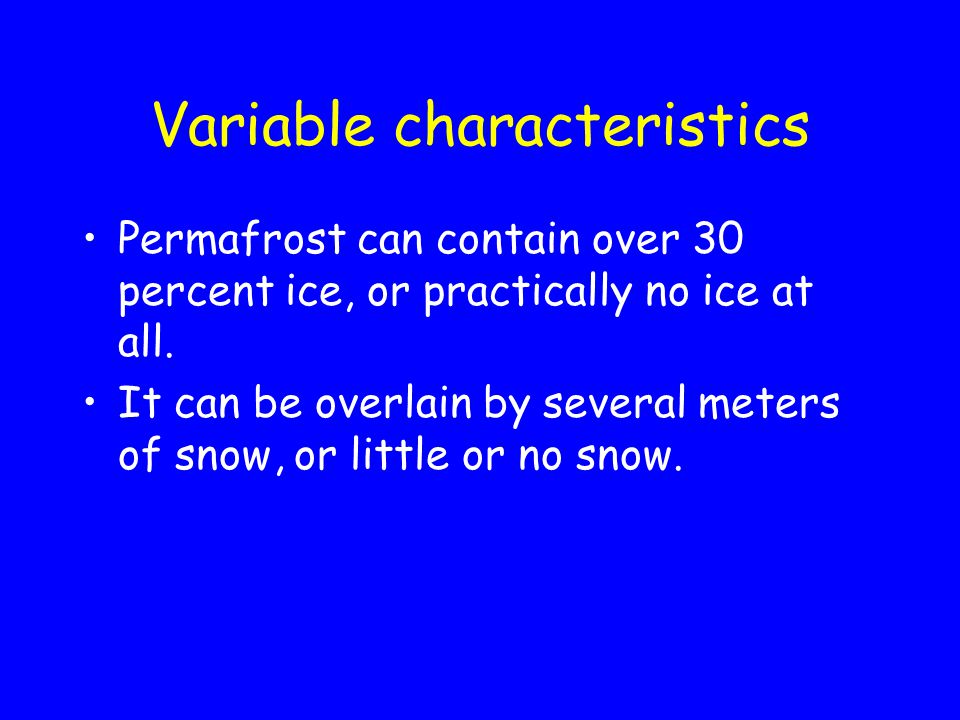 Variable characteristics

• Permafrost can contain over 30 percent ice, or practically no ice at all.

• It can be overlain by several meters of snow, or little or no snow.